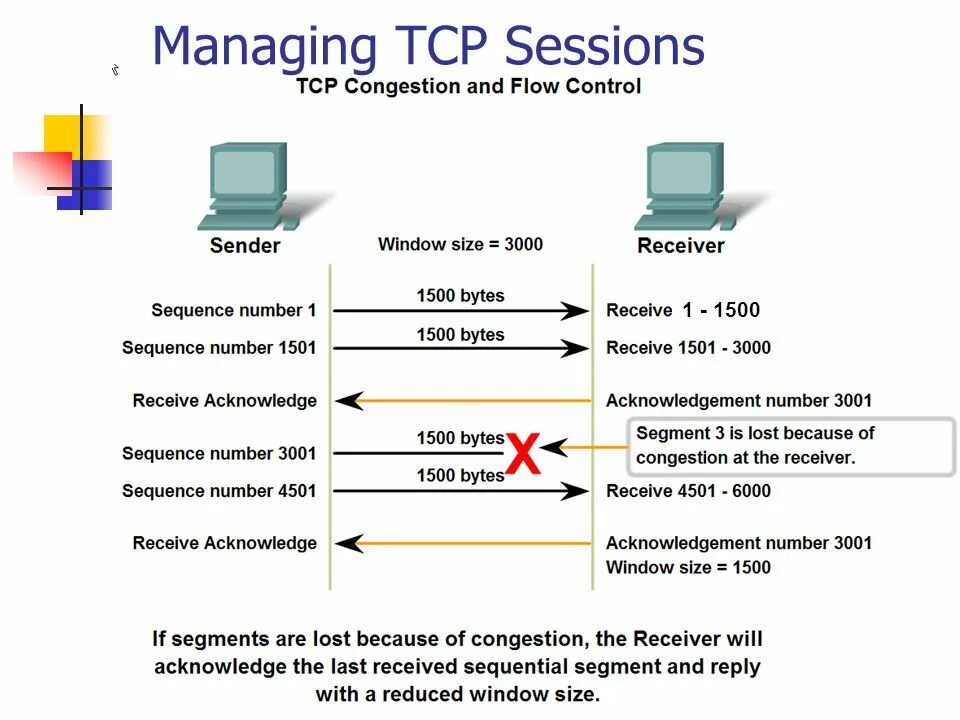 Managing TCP Sessions

TCP Congestion and Flow Control

Sender

Window size = 3000

Receiver

Sequence number 1

1500 bytes

Receive 1 - 1500

Sequence number 1501

1500 bytes

Receive 1501 - 3000

Receive Acknowledge

Acknowledgement number 3001

Sequence number 3001

1500 bytes

X

Segment 3 is lost because of congestion at the receiver.

Sequence number 4501

1500 bytes

Receive 4501 - 6000

Receive Acknowledge

Acknowledgement number 3001
Window size = 1500

If segments are lost because of congestion, the Receiver will acknowledge the last received sequential segment and reply with a reduced window size.